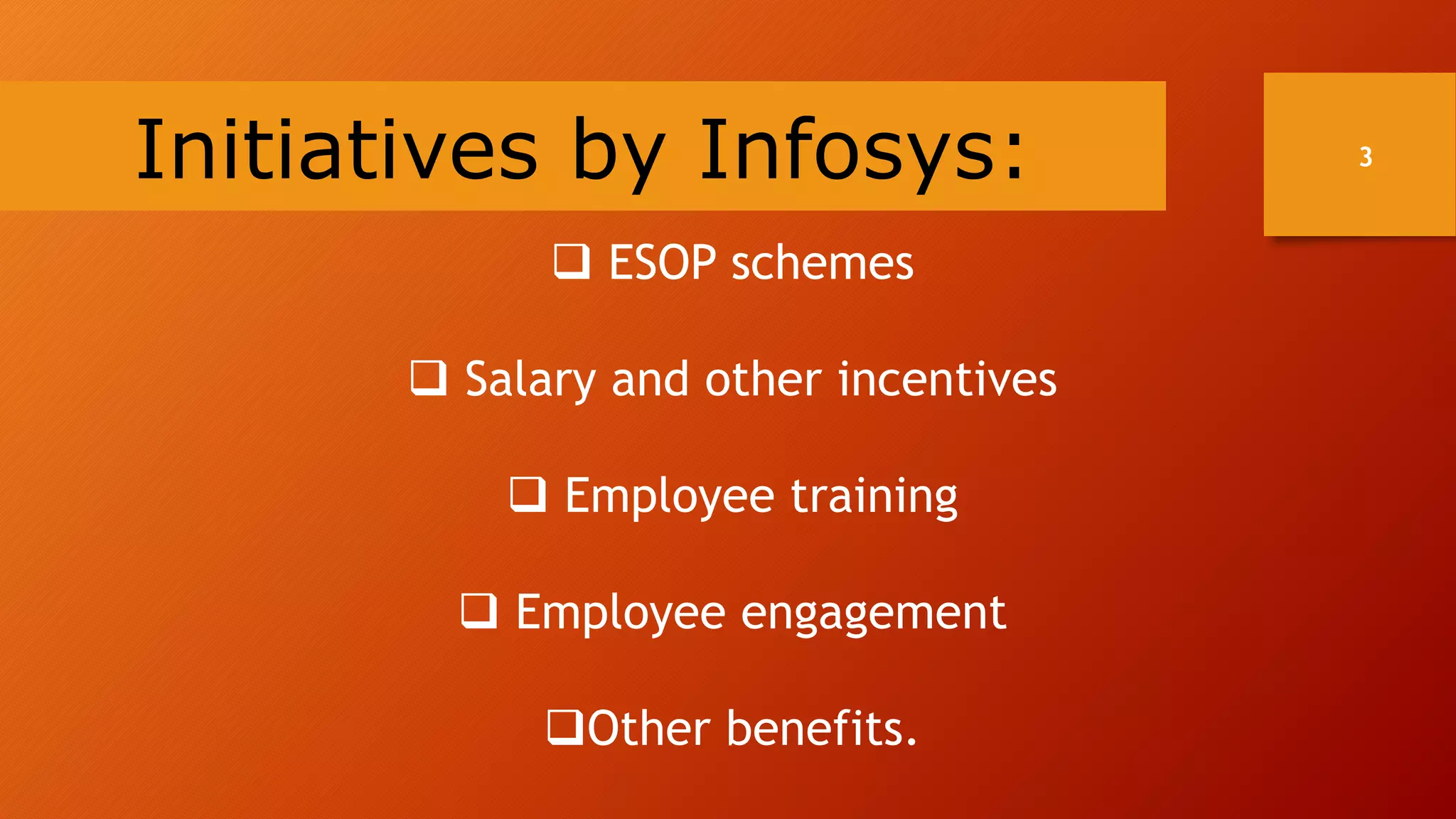 Initiatives by Infosys:

3

❑ ESOP schemes

❑ Salary and other incentives

❑ Employee training

❑ Employee engagement

❑Other benefits.